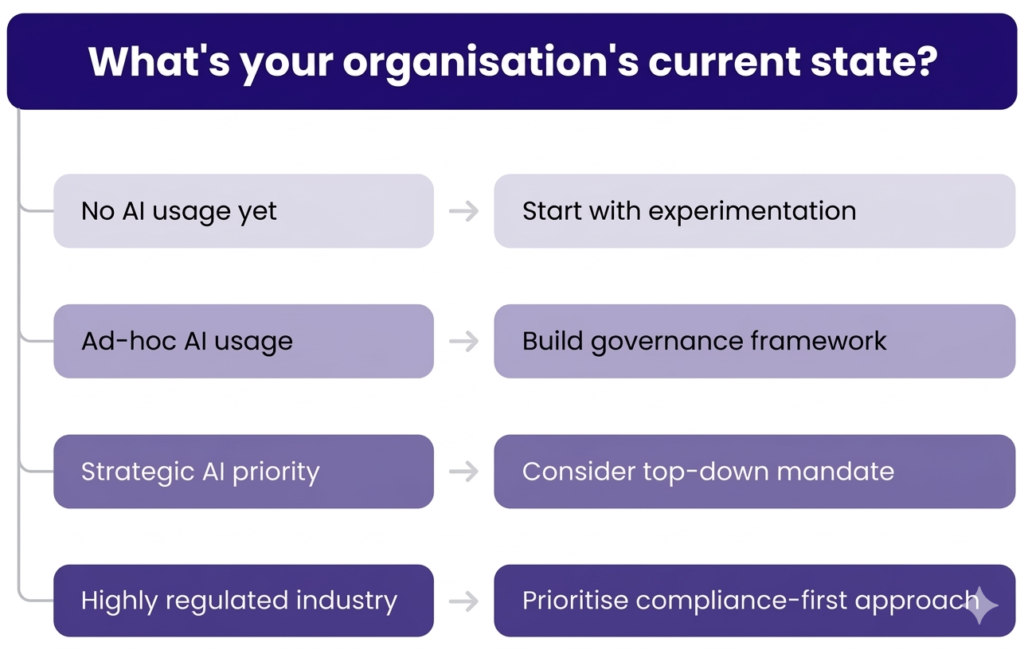 What's your organisation's current state?

No AI usage yet → Start with experimentation

Ad-hoc AI usage → Build governance framework

Strategic AI priority → Consider top-down mandate

Highly regulated industry → Prioritise compliance-first approach